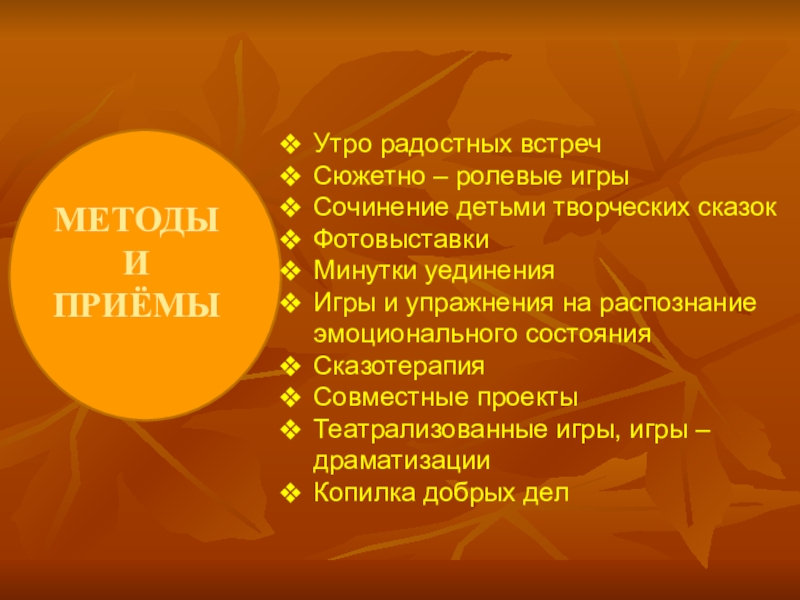 МЕТОДЫ
И
ПРИЁМЫ

❖ Утро радостных встреч
❖ Сюжетно – ролевые игры
❖ Сочинение детьми творческих сказок
❖ Фотовыставки
❖ Минутки уединения
❖ Игры и упражнения на распознание эмоционального состояния
❖ Сказотерапия
❖ Совместные проекты
❖ Театрализованные игры, игры – драматизации
❖ Копилка добрых дел